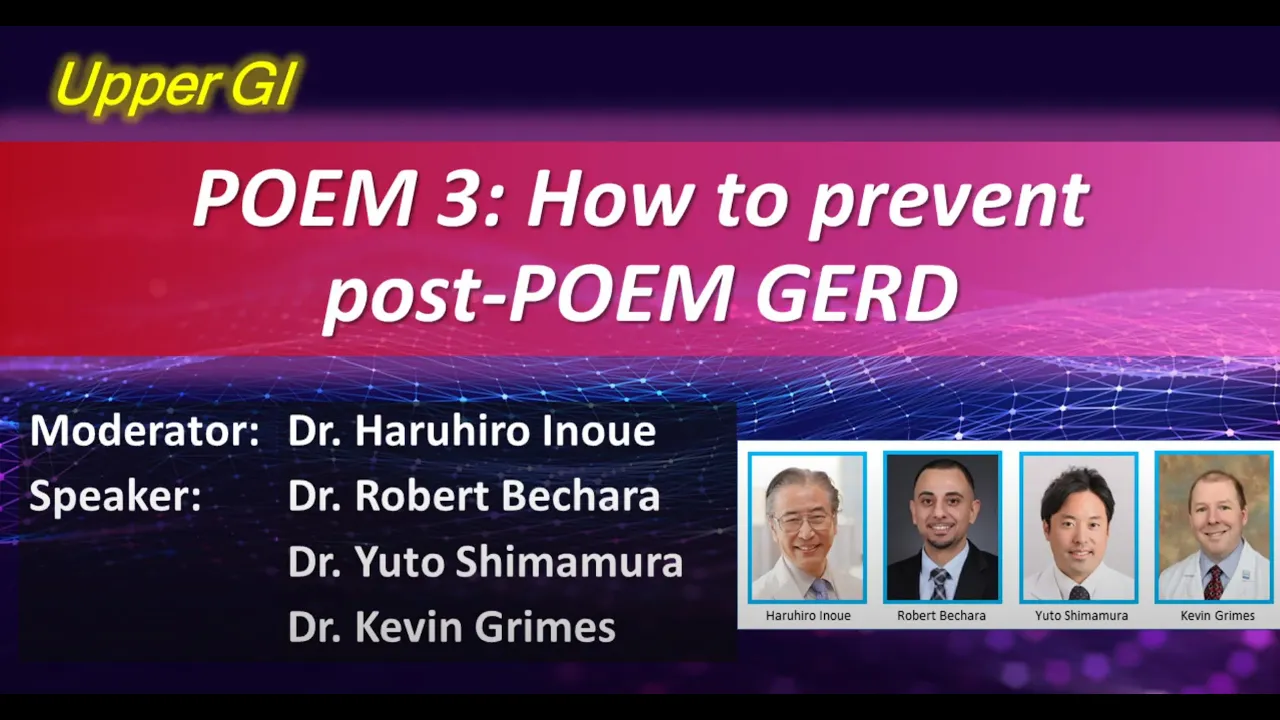 Upper GI

POEM 3: How to prevent post-POEM GERD

Moderator: Dr. Haruhiro Inoue
Speaker: Dr. Robert Bechara
Dr. Yuto Shimamura
Dr. Kevin Grimes

Haruhiro Inoue
Robert Bechara
Yuto Shimamura
Kevin Grimes